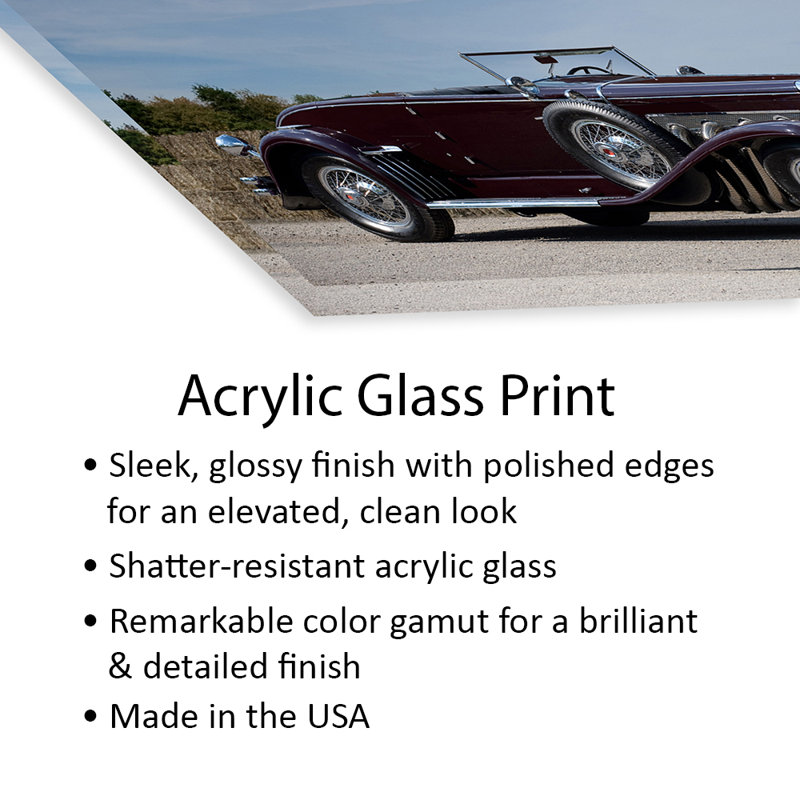 Acrylic Glass Print

• Sleek, glossy finish with polished edges for an elevated, clean look

• Shatter-resistant acrylic glass

• Remarkable color gamut for a brilliant & detailed finish

• Made in the USA